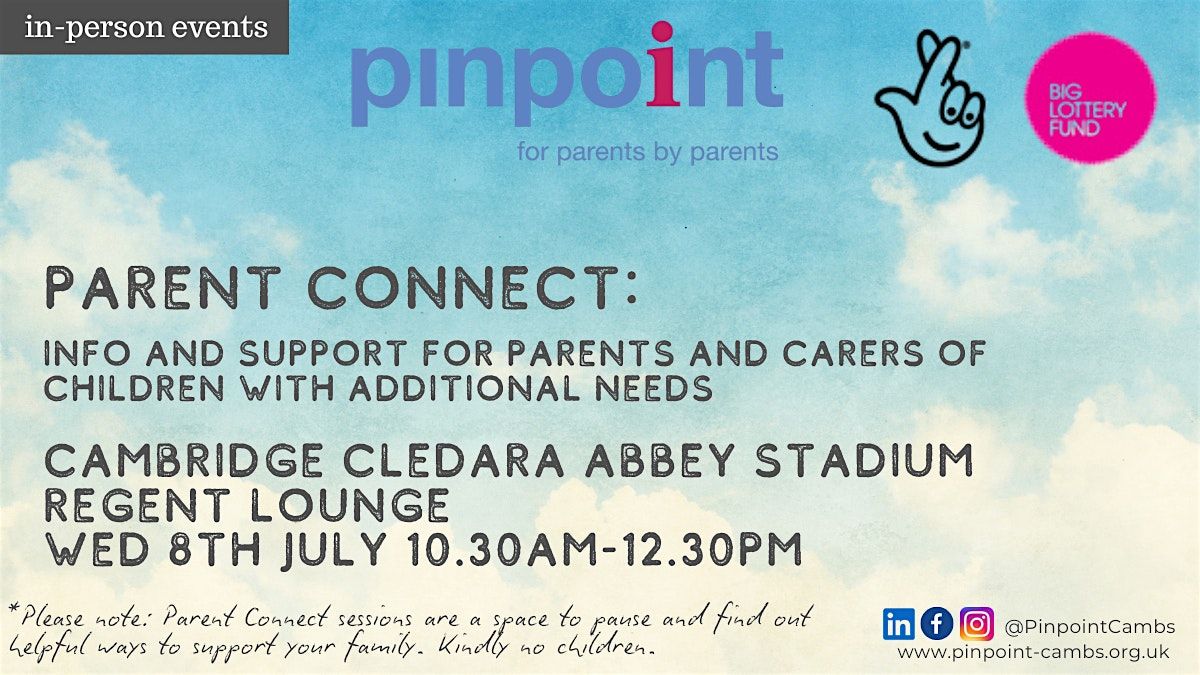 in-person events

pinpoint
for parents by parents

BIG LOTTERY FUND

PARENT CONNECT:

INFO AND SUPPORT FOR PARENTS AND CARERS OF CHILDREN WITH ADDITIONAL NEEDS

CAMBRIDGE CLEDARA ABBEY STADIUM
REGENT LOUNGE
WED 8TH JULY 10.30AM-12.30PM

*Please note: Parent Connect sessions are a space to pause and find out helpful ways to support your family. Kindly no children.

@PinpointCambs
www.pinpoint-cambs.org.uk